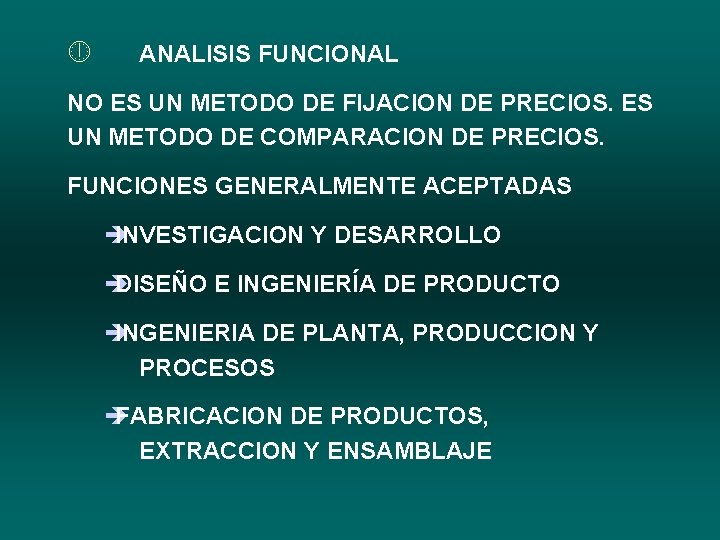 ANALISIS FUNCIONAL

NO ES UN METODO DE FIJACION DE PRECIOS. ES UN METODO DE COMPARACION DE PRECIOS.

FUNCIONES GENERALMENTE ACEPTADAS

INVESTIGACION Y DESARROLLO

DISEÑO E INGENIERÍA DE PRODUCTO

INGENIERIA DE PLANTA, PRODUCCION Y PROCESOS

FABRICACION DE PRODUCTOS, EXTRACCION Y ENSAMBLAJE